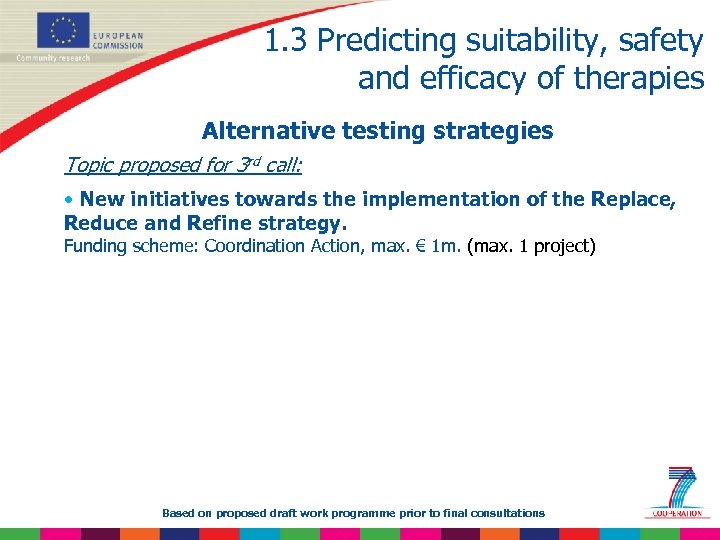 EUROPEAN COMMISSION
Community research

1.3 Predicting suitability, safety and efficacy of therapies

Alternative testing strategies

Topic proposed for 3rd call:

• New initiatives towards the implementation of the Replace, Reduce and Refine strategy.
Funding scheme: Coordination Action, max. € 1m. (max. 1 project)

Based on proposed draft work programme prior to final consultations

7
COOPERATION